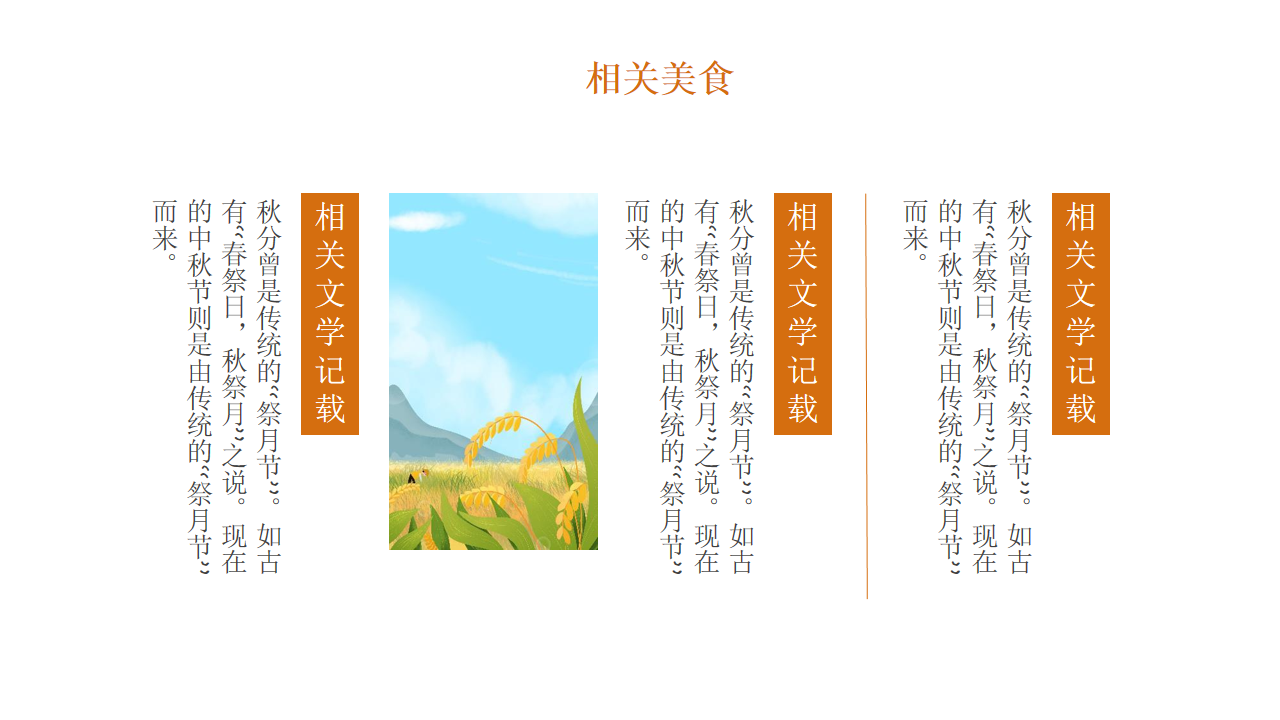 相关美食

相关文学记载

秋分曾是传统的“祭月节”。如古有“春祭日，秋祭月”之说。现在的中秋节则是由传统的“祭月节”而来。

相关文学记载

秋分曾是传统的“祭月节”。如古有“春祭日，秋祭月”之说。现在的中秋节则是由传统的“祭月节”而来。

相关文学记载

秋分曾是传统的“祭月节”。如古有“春祭日，秋祭月”之说。现在的中秋节则是由传统的“祭月节”而来。